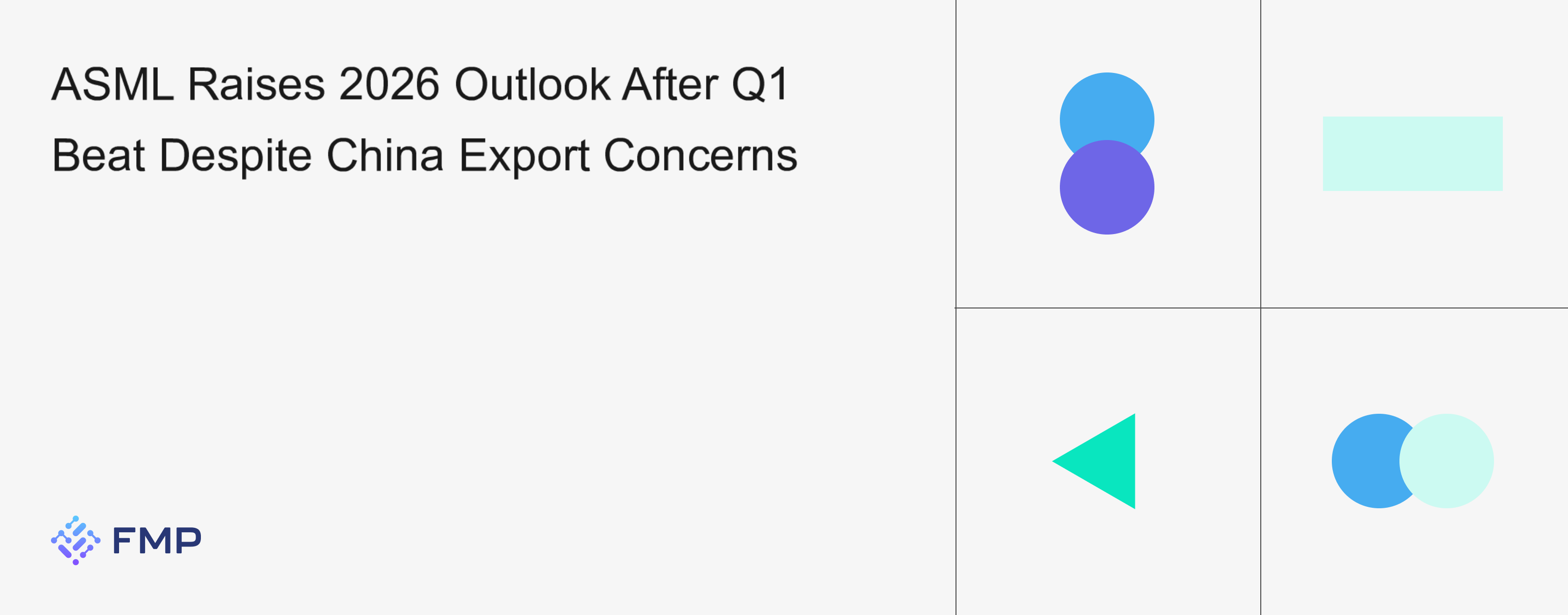 ASML Raises 2026 Outlook After Q1 Beat Despite China Export Concerns

FMP